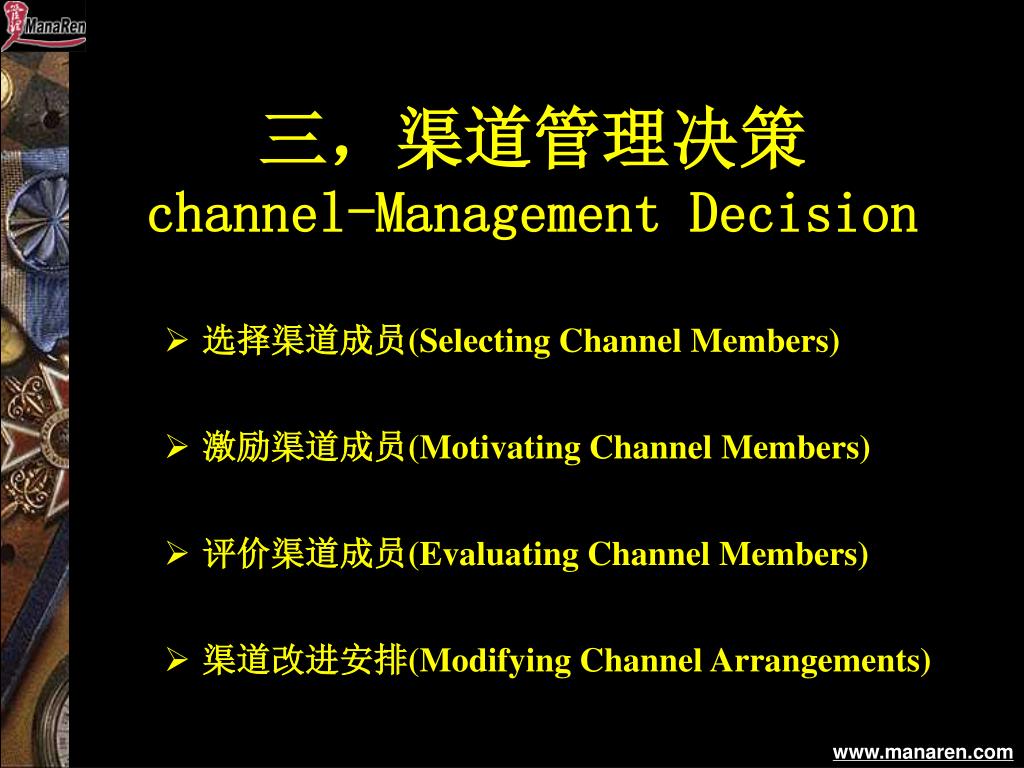 ManaRen

三，渠道管理决策
channel-Management Decision

➢ 选择渠道成员(Selecting Channel Members)

➢ 激励渠道成员(Motivating Channel Members)

➢ 评价渠道成员(Evaluating Channel Members)

➢ 渠道改进安排(Modifying Channel Arrangements)

www.manaren.com